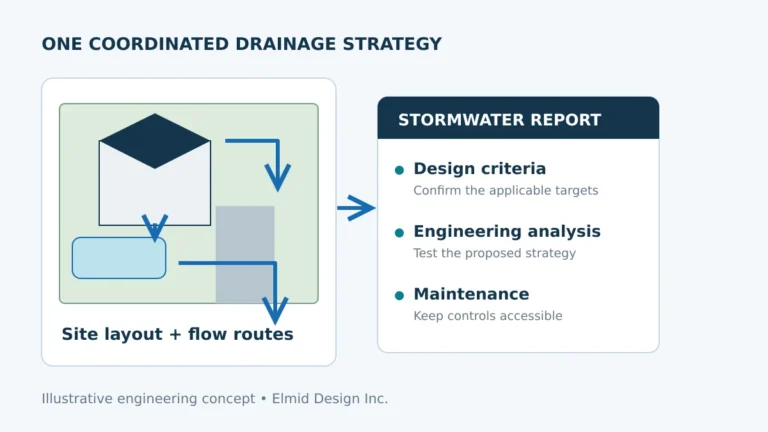 ONE COORDINATED DRAINAGE STRATEGY

Site layout + flow routes

STORMWATER REPORT

• Design criteria
Confirm the applicable targets

• Engineering analysis
Test the proposed strategy

• Maintenance
Keep controls accessible

Illustrative engineering concept • Elmid Design Inc.